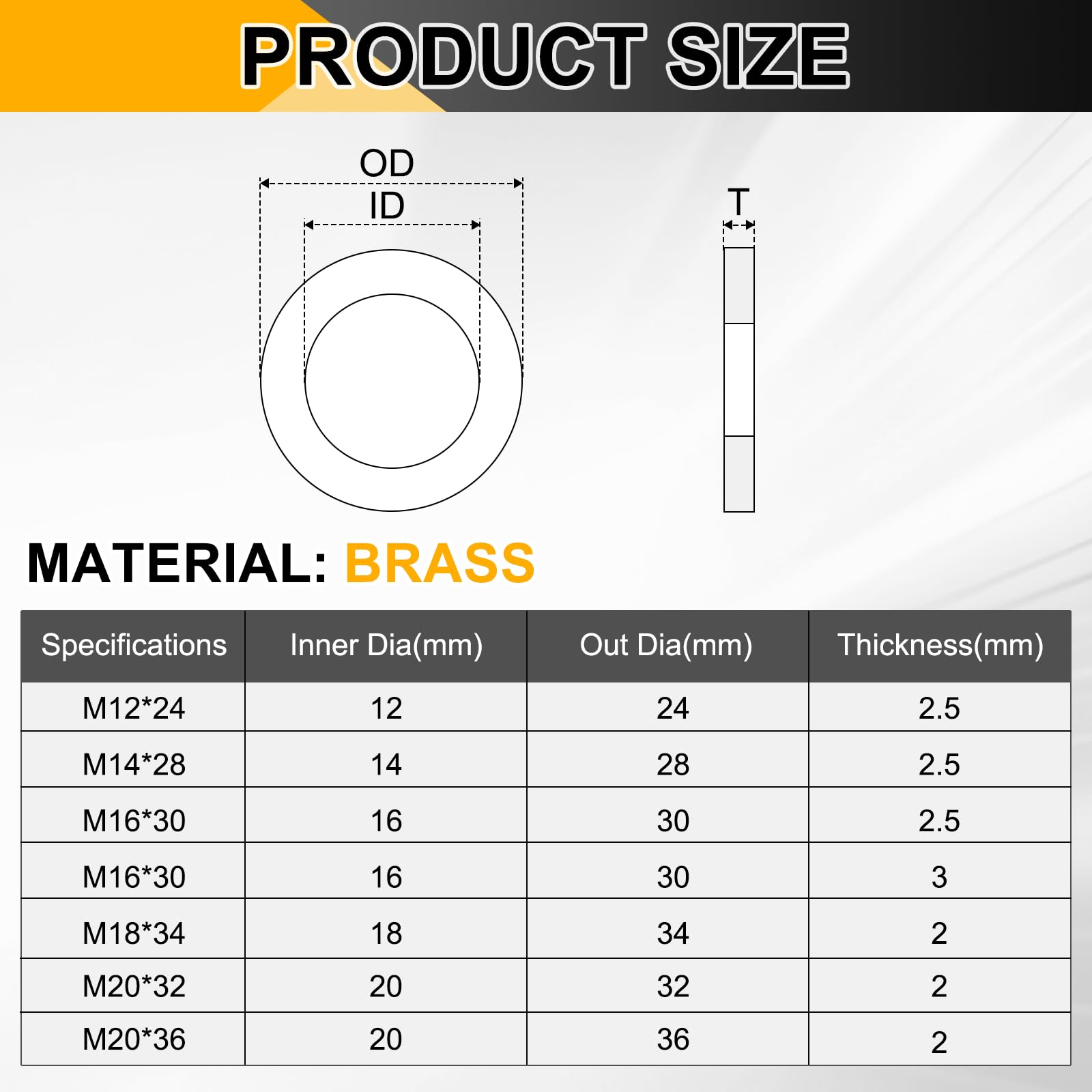 PRODUCT SIZE

OD

ID

T

MATERIAL: BRASS

| Specifications | Inner Dia(mm) | Out Dia(mm) | Thickness(mm) |
|---|---|---|---|
| M12*24 | 12 | 24 | 2.5 |
| M14*28 | 14 | 28 | 2.5 |
| M16*30 | 16 | 30 | 2.5 |
| M16*30 | 16 | 30 | 3 |
| M18*34 | 18 | 34 | 2 |
| M20*32 | 20 | 32 | 2 |
| M20*36 | 20 | 36 | 2 |